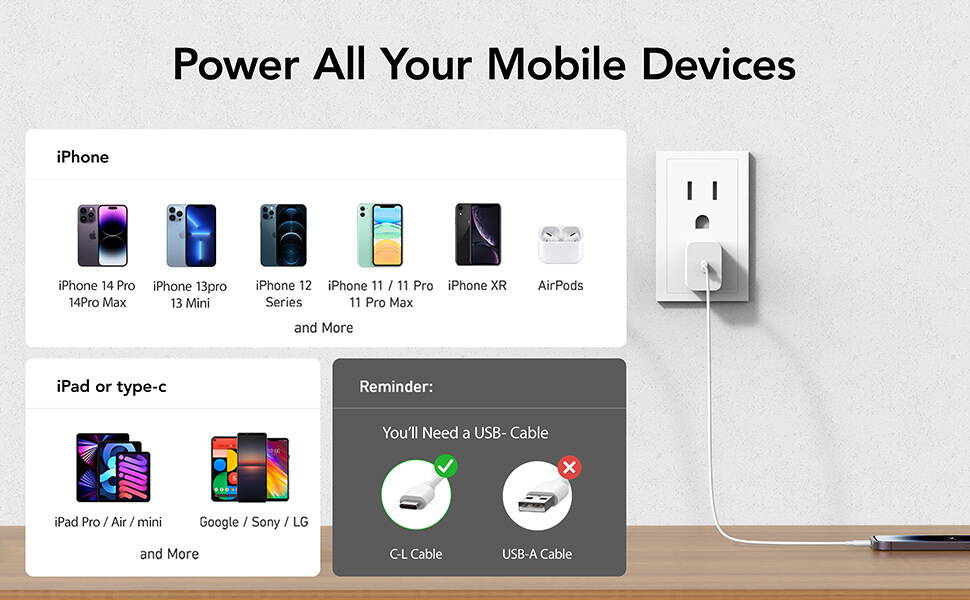 Power All Your Mobile Devices

iPhone

iPhone 14 Pro 14Pro Max

iPhone 13pro 13 Mini

iPhone 12 Series

iPhone 11 / 11 Pro 11 Pro Max

iPhone XR

AirPods

and More

iPad or type-c

iPad Pro / Air / mini

Google / Sony / LG

and More

Reminder:

You'll Need a USB- Cable

C-L Cable

USB-A Cable